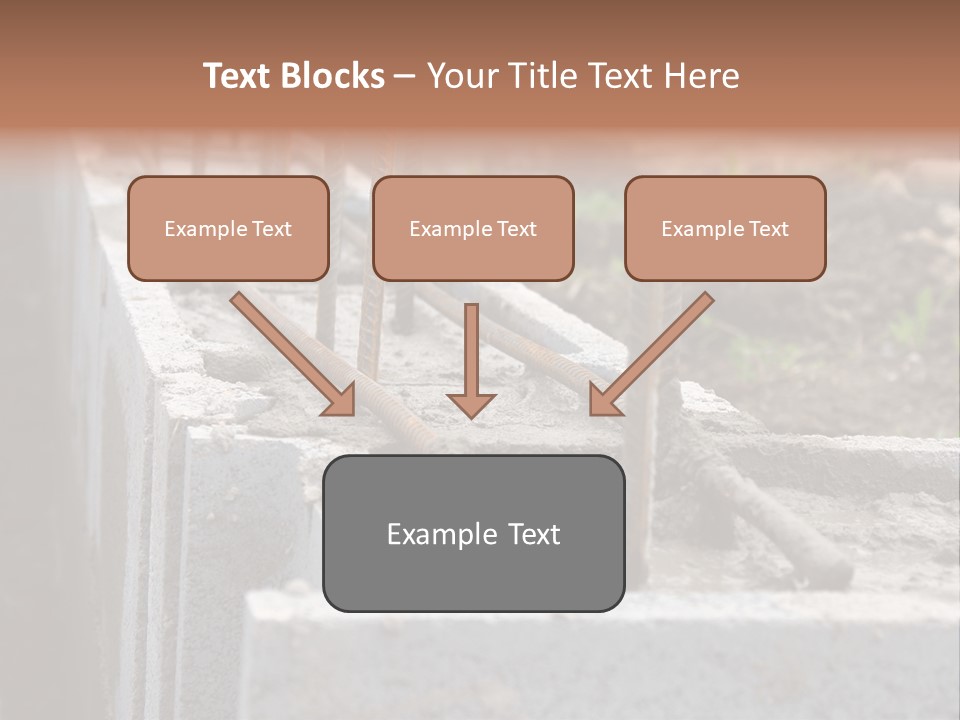 Text Blocks – Your Title Text Here

Example Text

Example Text

Example Text

Example Text